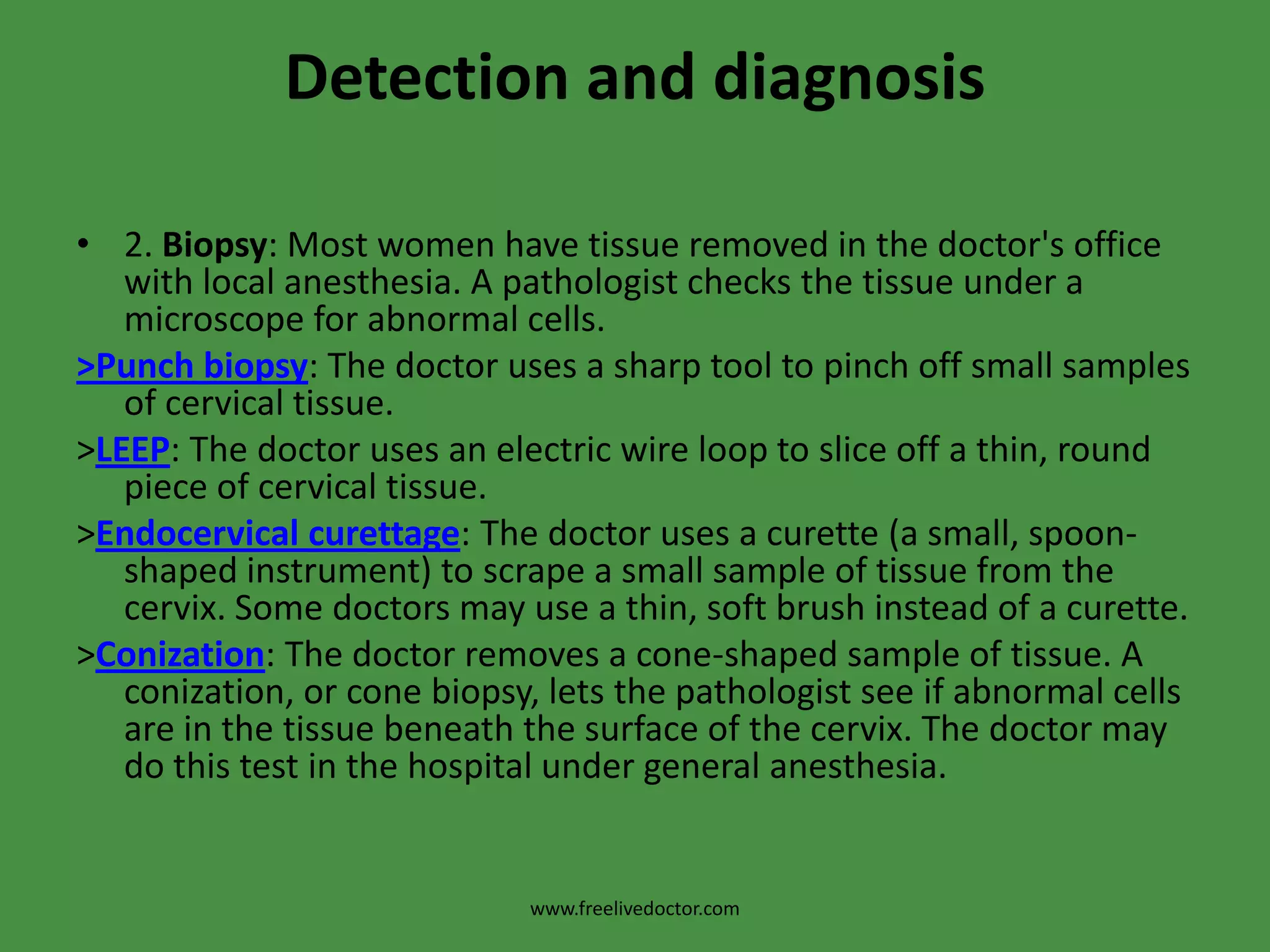 Detection and diagnosis

• 2. Biopsy: Most women have tissue removed in the doctor's office with local anesthesia. A pathologist checks the tissue under a microscope for abnormal cells.

>Punch biopsy: The doctor uses a sharp tool to pinch off small samples of cervical tissue.

>LEEP: The doctor uses an electric wire loop to slice off a thin, round piece of cervical tissue.

>Endocervical curettage: The doctor uses a curette (a small, spoon-shaped instrument) to scrape a small sample of tissue from the cervix. Some doctors may use a thin, soft brush instead of a curette.

>Conization: The doctor removes a cone-shaped sample of tissue. A conization, or cone biopsy, lets the pathologist see if abnormal cells are in the tissue beneath the surface of the cervix. The doctor may do this test in the hospital under general anesthesia.

www.freelivedoctor.com